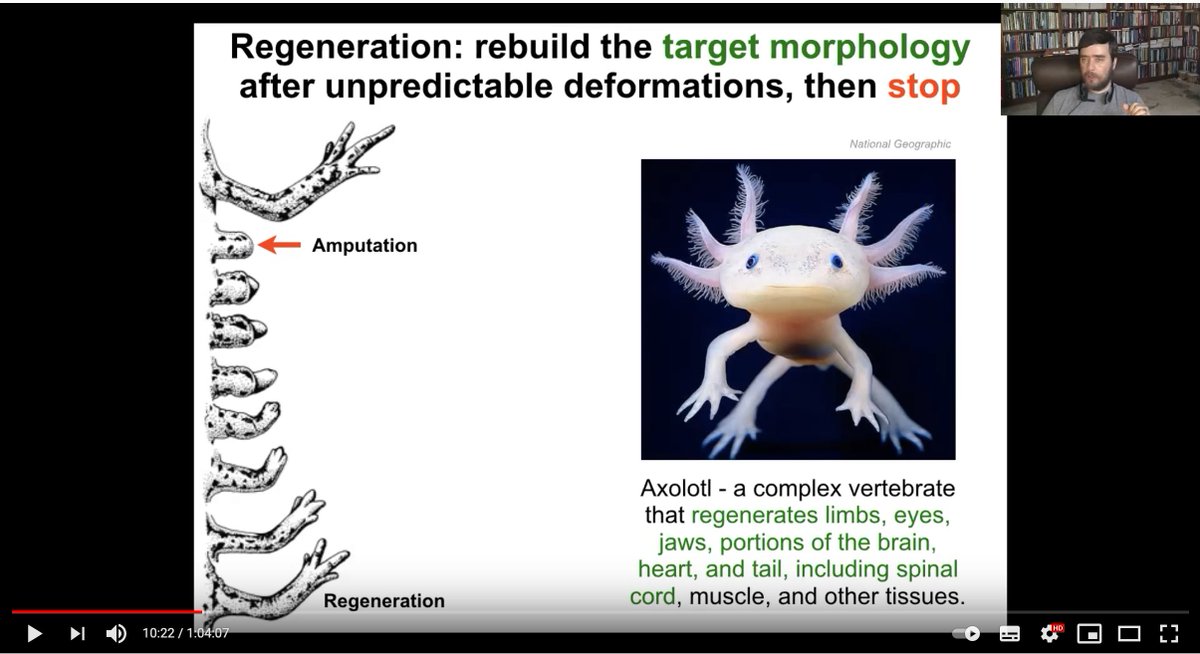 Regeneration: rebuild the target morphology after unpredictable deformations, then stop

National Geographic

Amputation

Regeneration

Axolotl - a complex vertebrate that regenerates limbs, eyes, jaws, portions of the brain, heart, and tail, including spinal cord, muscle, and other tissues.

10:22 / 1:04:07

HD